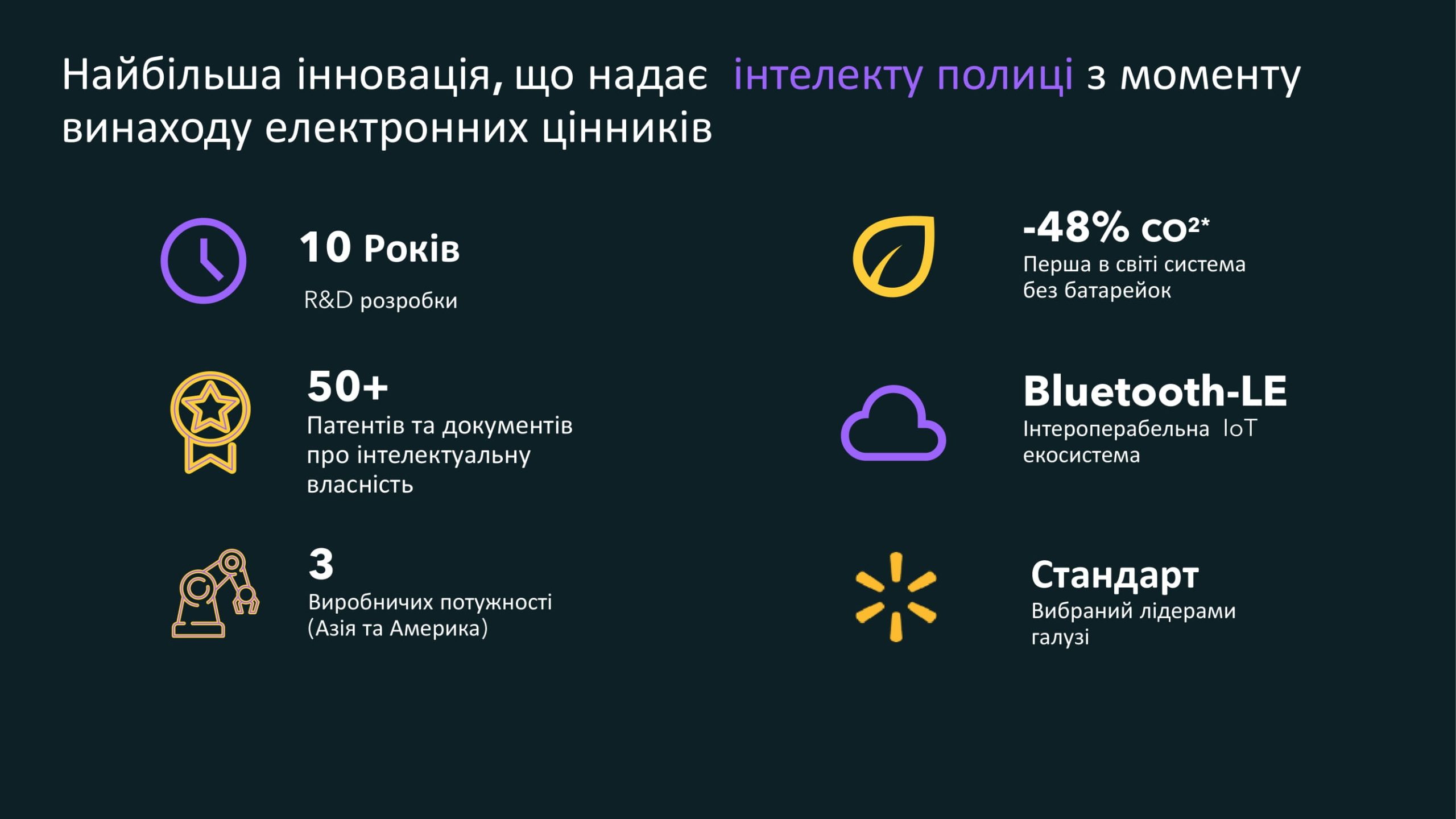 Найбільша інновація, що надає інтелекту полиці з моменту винаходу електронних цінників

10 Років
R&D розробки

50+
Патентів та документів про інтелектуальну власність

3
Виробничих потужності (Азія та Америка)

-48% $CO^{2*}$
Перша в світі система без батарейок

Bluetooth-LE
Інтероперабельна IoT екосистема

Стандарт
Вибраний лідерами галузі